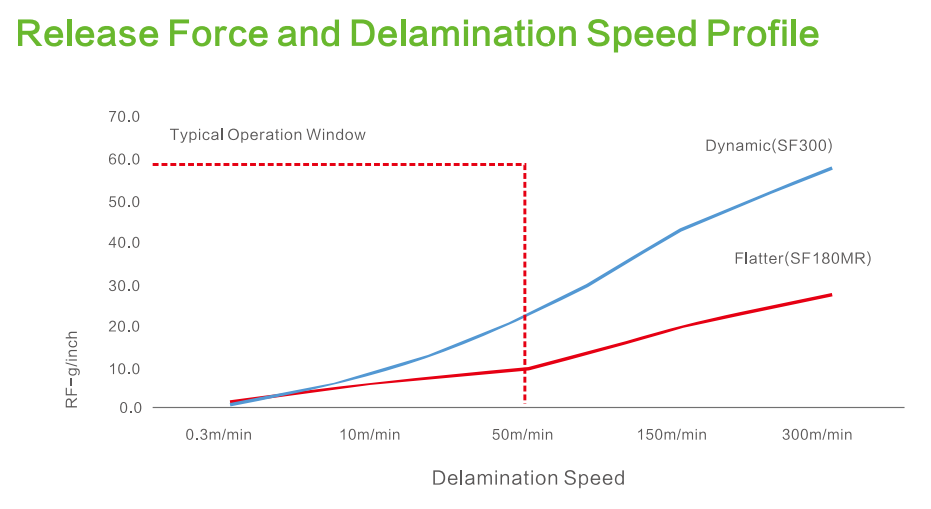 Release Force and Delamination Speed Profile

70.0
60.0
50.0
40.0
30.0
20.0
10.0
0.0

RF-g/inch

Typical Operation Window

Dynamic(SF300)

Flatter(SF180MR)

0.3m/min
10m/min
50m/min
150m/min
300m/min

Delamination Speed